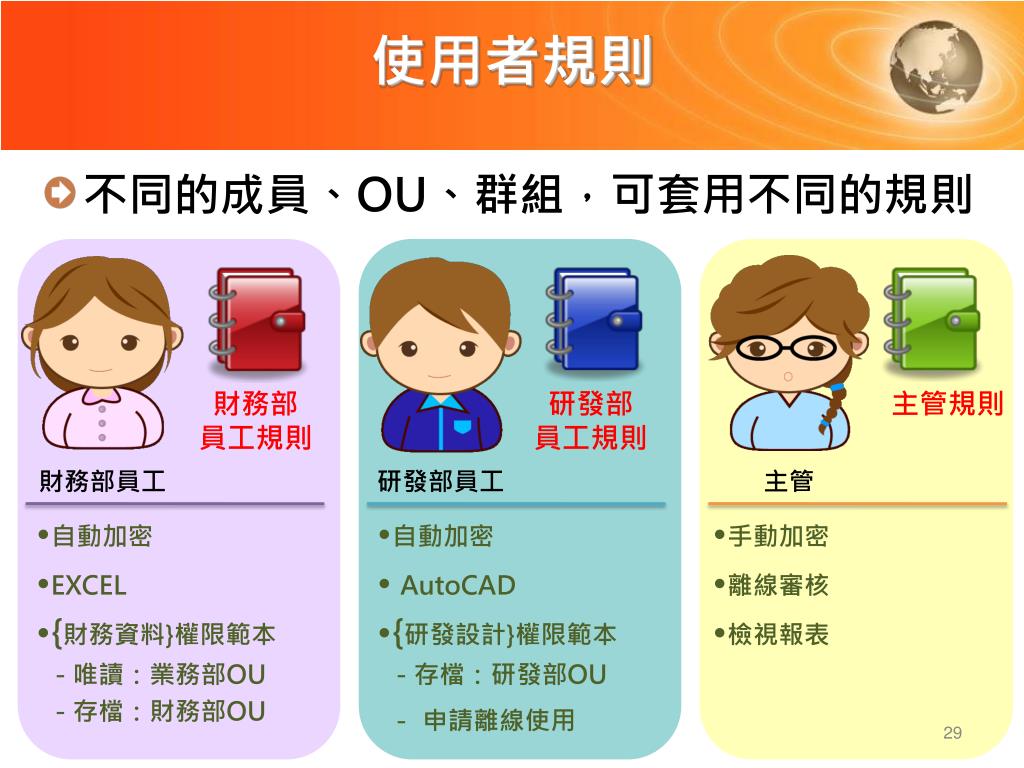 使用者規則

不同的成員、OU、群組，可套用不同的規則

財務部員工規則

財務部員工

•自動加密
•EXCEL
•{財務資料}權限範本
- 唯讀：業務部OU
- 存檔：財務部OU

研發部員工規則

研發部員工

•自動加密
• AutoCAD
•{研發設計}權限範本
- 存檔：研發部OU
- 申請離線使用

主管規則

主管

•手動加密
•離線審核
•檢視報表

29